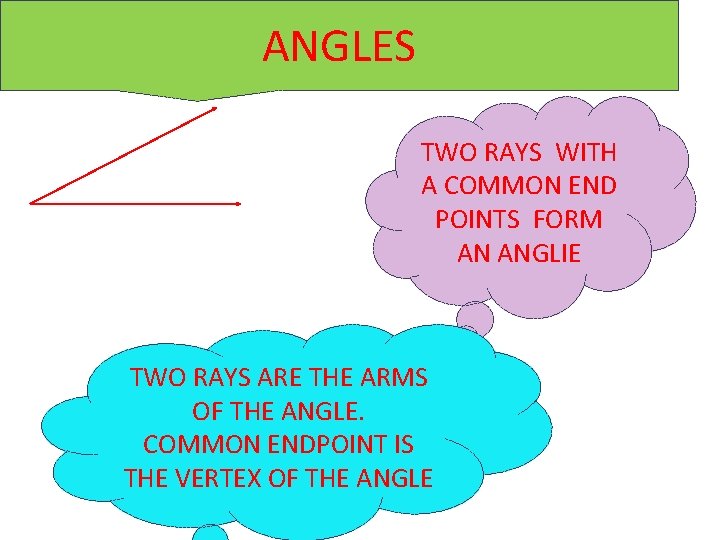 ANGLES

TWO RAYS WITH A COMMON END POINTS FORM AN ANGLIE

TWO RAYS ARE THE ARMS OF THE ANGLE. COMMON ENDPOINT IS THE VERTEX OF THE ANGLE